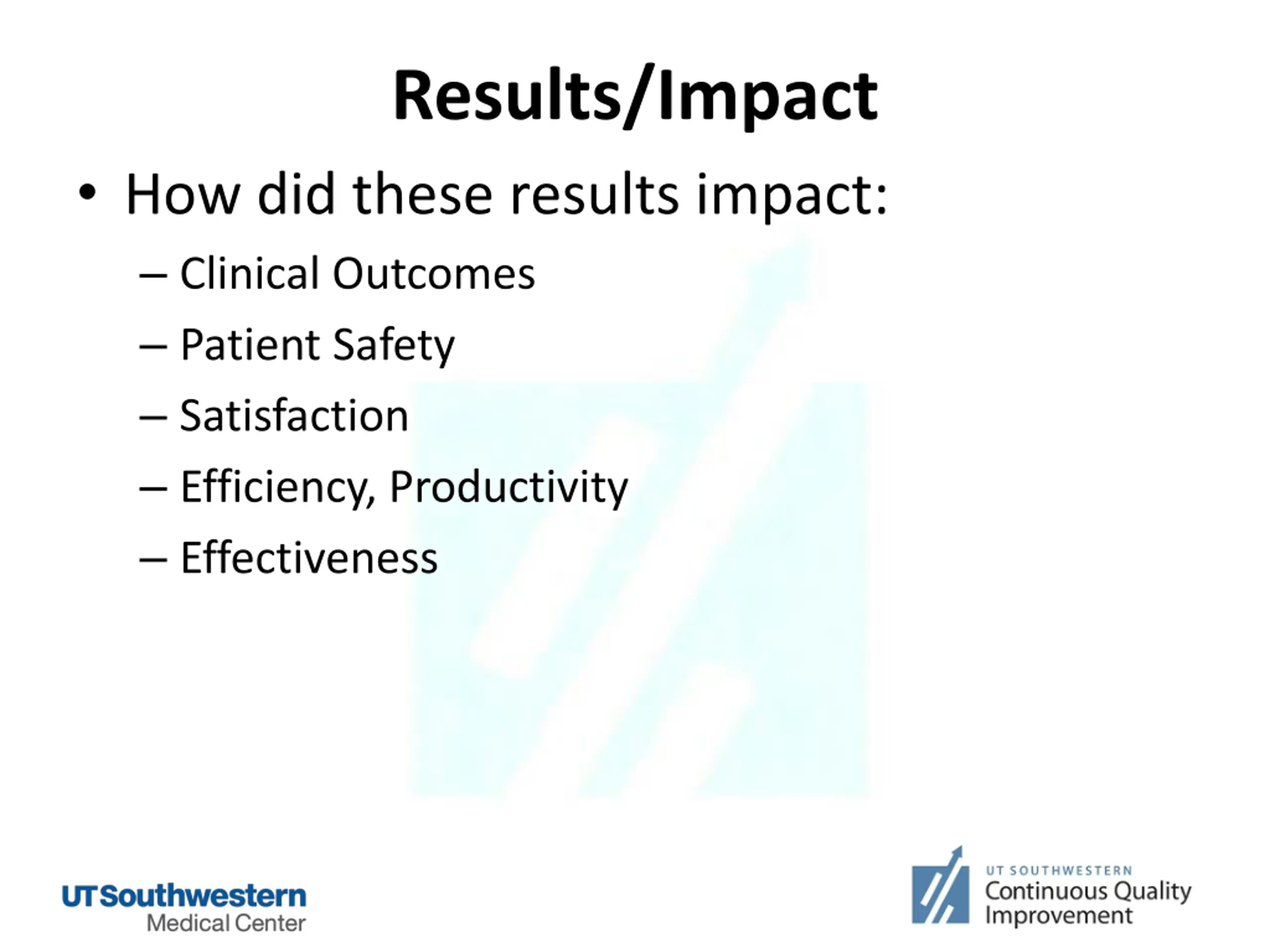 Results/Impact

• How did these results impact:
– Clinical Outcomes
– Patient Safety
– Satisfaction
– Efficiency, Productivity
– Effectiveness

UTSouthwestern
Medical Center

UT SOUTHWESTERN
Continuous Quality
Improvement